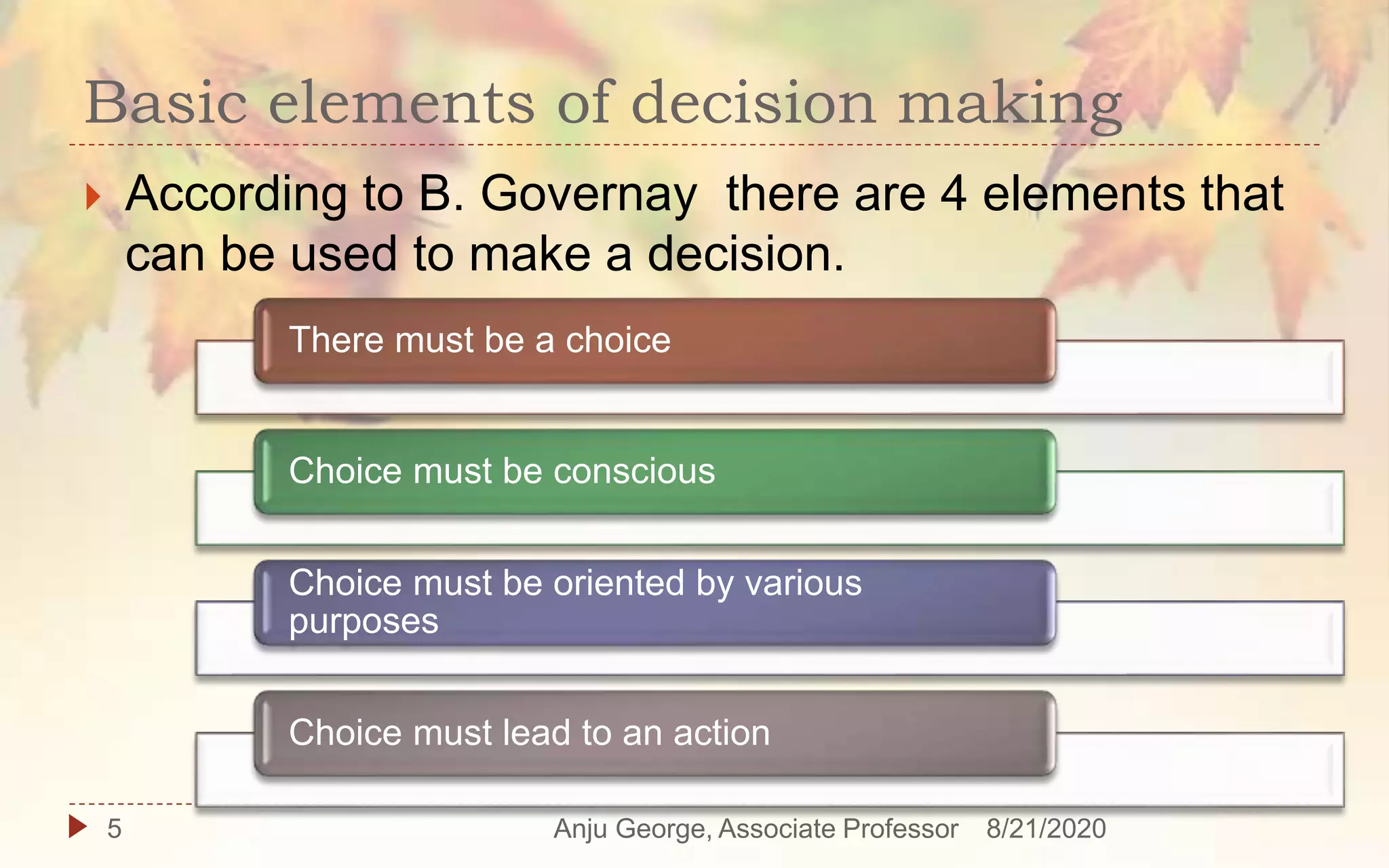 Basic elements of decision making

According to B. Governay  there are 4 elements that can be used to make a decision.

There must be a choice

Choice must be conscious

Choice must be oriented by various purposes

Choice must lead to an action

5

Anju George, Associate Professor

8/21/2020